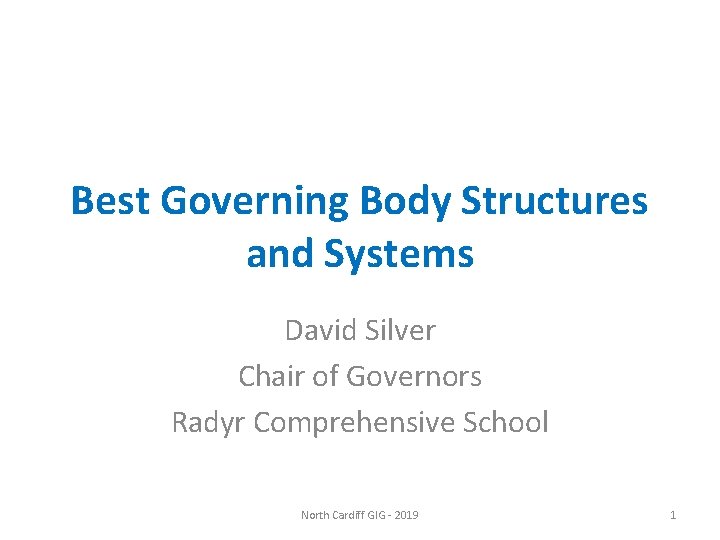 Best Governing Body Structures and Systems

David Silver
Chair of Governors
Radyr Comprehensive School

North Cardiff GIG - 2019

1